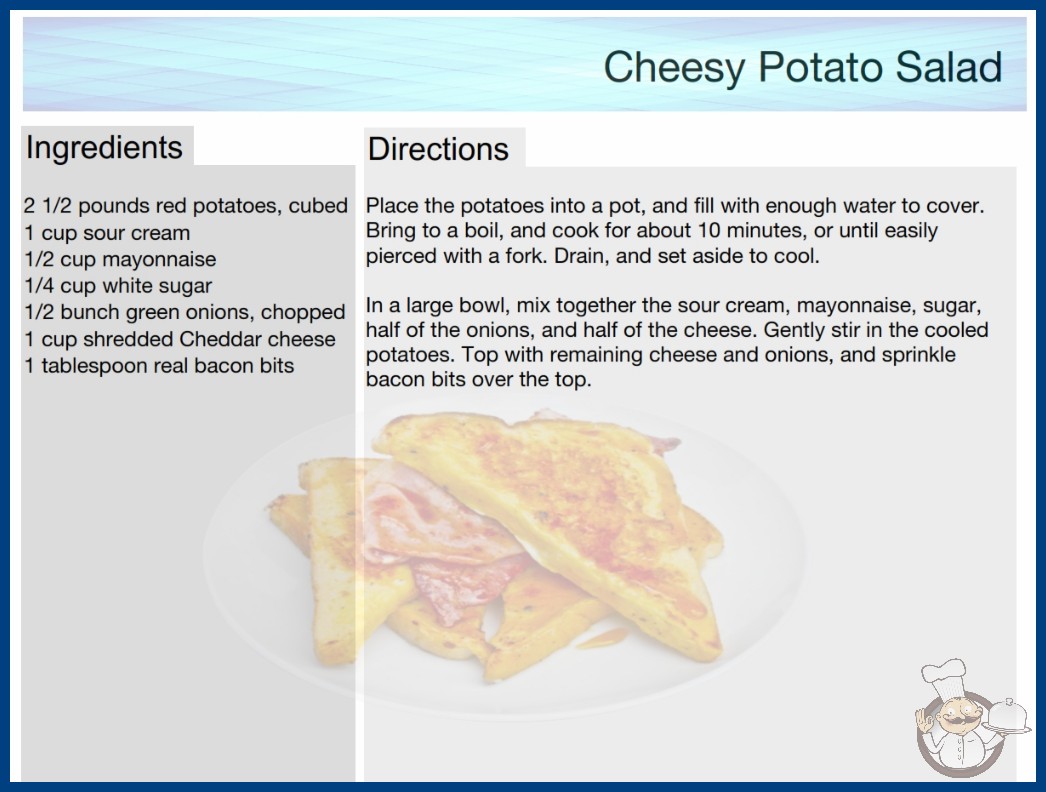 Cheesy Potato Salad

Ingredients

2 1/2 pounds red potatoes, cubed
1 cup sour cream
1/2 cup mayonnaise
1/4 cup white sugar
1/2 bunch green onions, chopped
1 cup shredded Cheddar cheese
1 tablespoon real bacon bits

Directions

Place the potatoes into a pot, and fill with enough water to cover. Bring to a boil, and cook for about 10 minutes, or until easily pierced with a fork. Drain, and set aside to cool.

In a large bowl, mix together the sour cream, mayonnaise, sugar, half of the onions, and half of the cheese. Gently stir in the cooled potatoes. Top with remaining cheese and onions, and sprinkle bacon bits over the top.